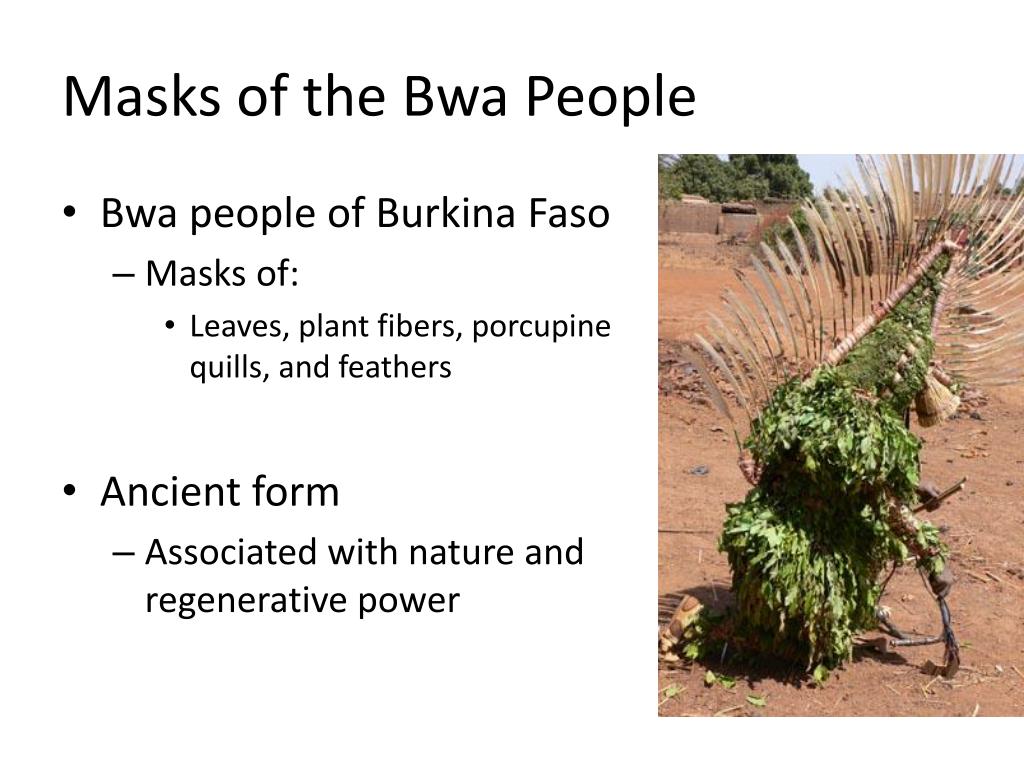 Masks of the Bwa People

• Bwa people of Burkina Faso
– Masks of:
• Leaves, plant fibers, porcupine quills, and feathers

• Ancient form
– Associated with nature and regenerative power